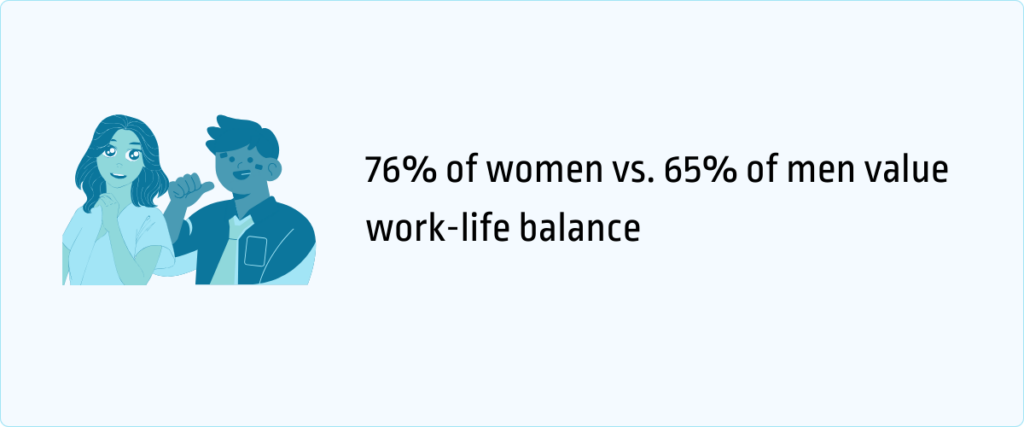 76% of women vs. 65% of men value work-life balance